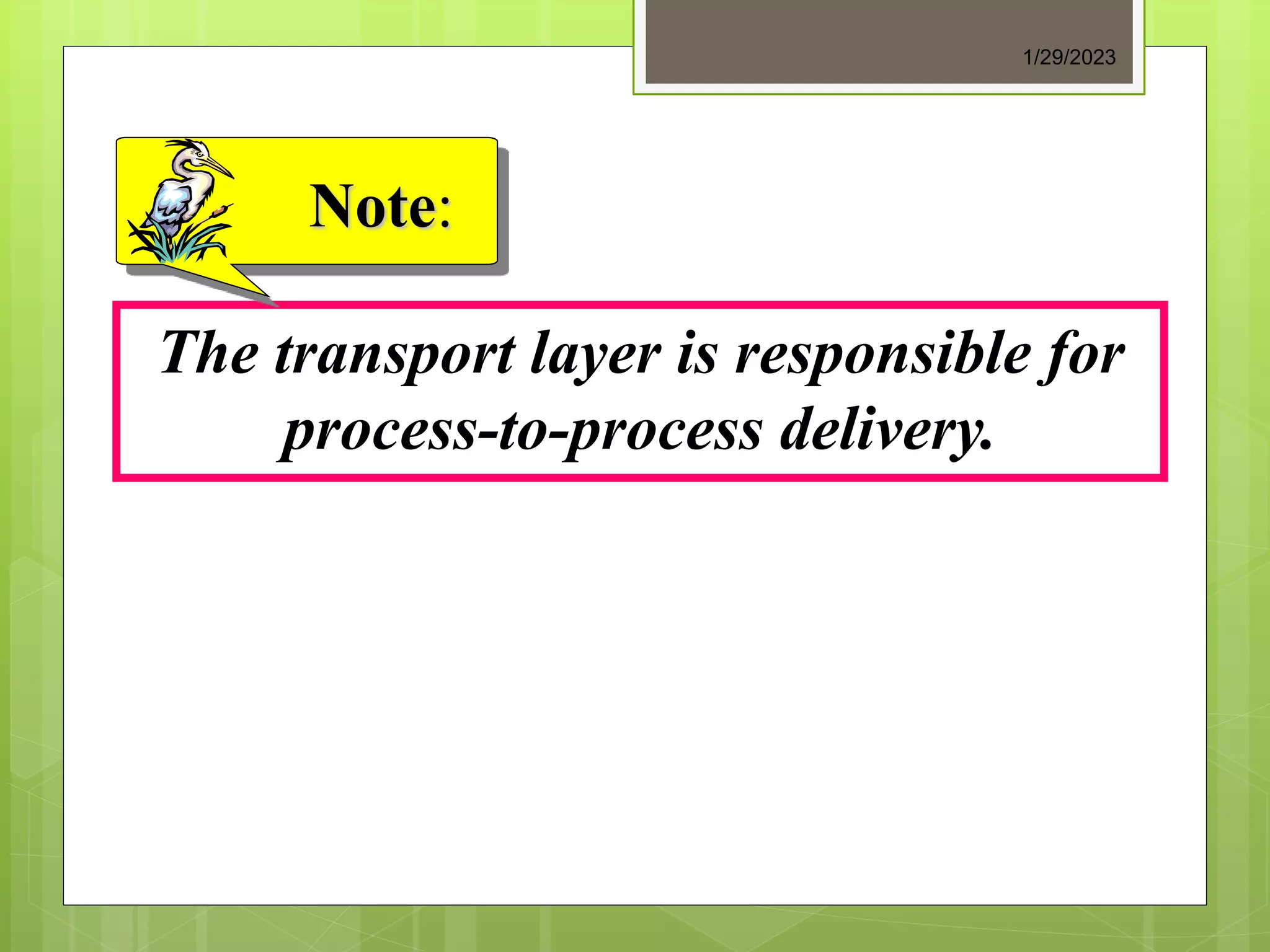 1/29/2023

Note:

The transport layer is responsible for process-to-process delivery.